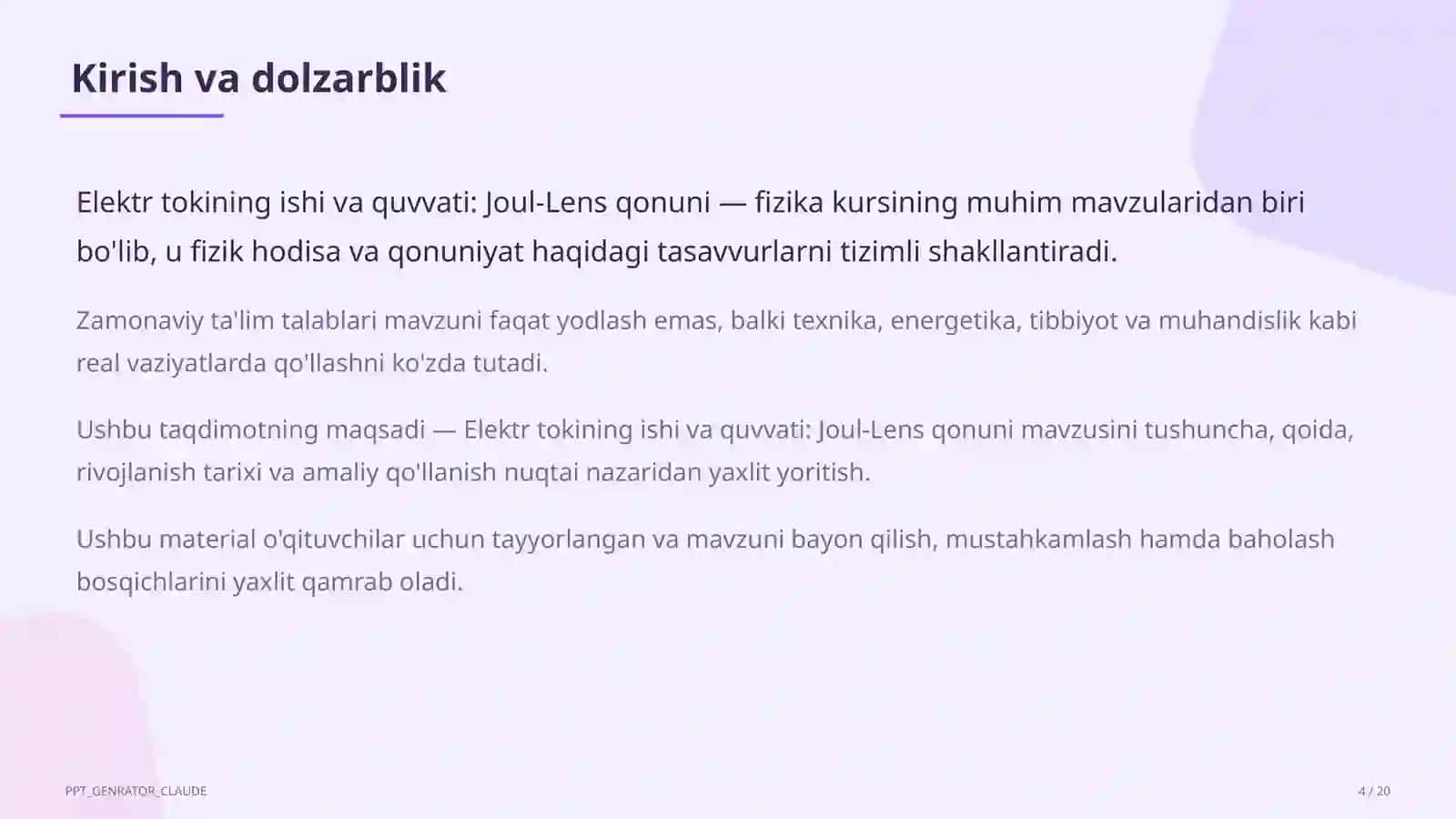 Kirish va dolzarblik

Elektr tokining ishi va quvvati: Joul-Lens qonuni — fizika kursining muhim mavzularidan biri bo'lib, u fizik hodisa va qonuniyat haqidagi tasavvurlarni tizimli shakllantiradi.

Zamonaviy ta'lim talablari mavzuni faqat yodlash emas, balki texnika, energetika, tibbiyot va muhandislik kabi real vaziyatlarda qo'llashni ko'zda tutadi.

Ushbu taqdimotning maqsadi — Elektr tokining ishi va quvvati: Joul-Lens qonuni mavzusini tushuncha, qoida, rivojlanish tarixi va amaliy qo'llanish nuqtai nazaridan yaxlit yoritish.

Ushbu material o'qituvchilar uchun tayyorlangan va mavzuni bayon qilish, mustahkamlash hamda baholash bosqichlarini yaxlit qamrab oladi.

PPT_GENRATOR_CLAUDE

4 / 20